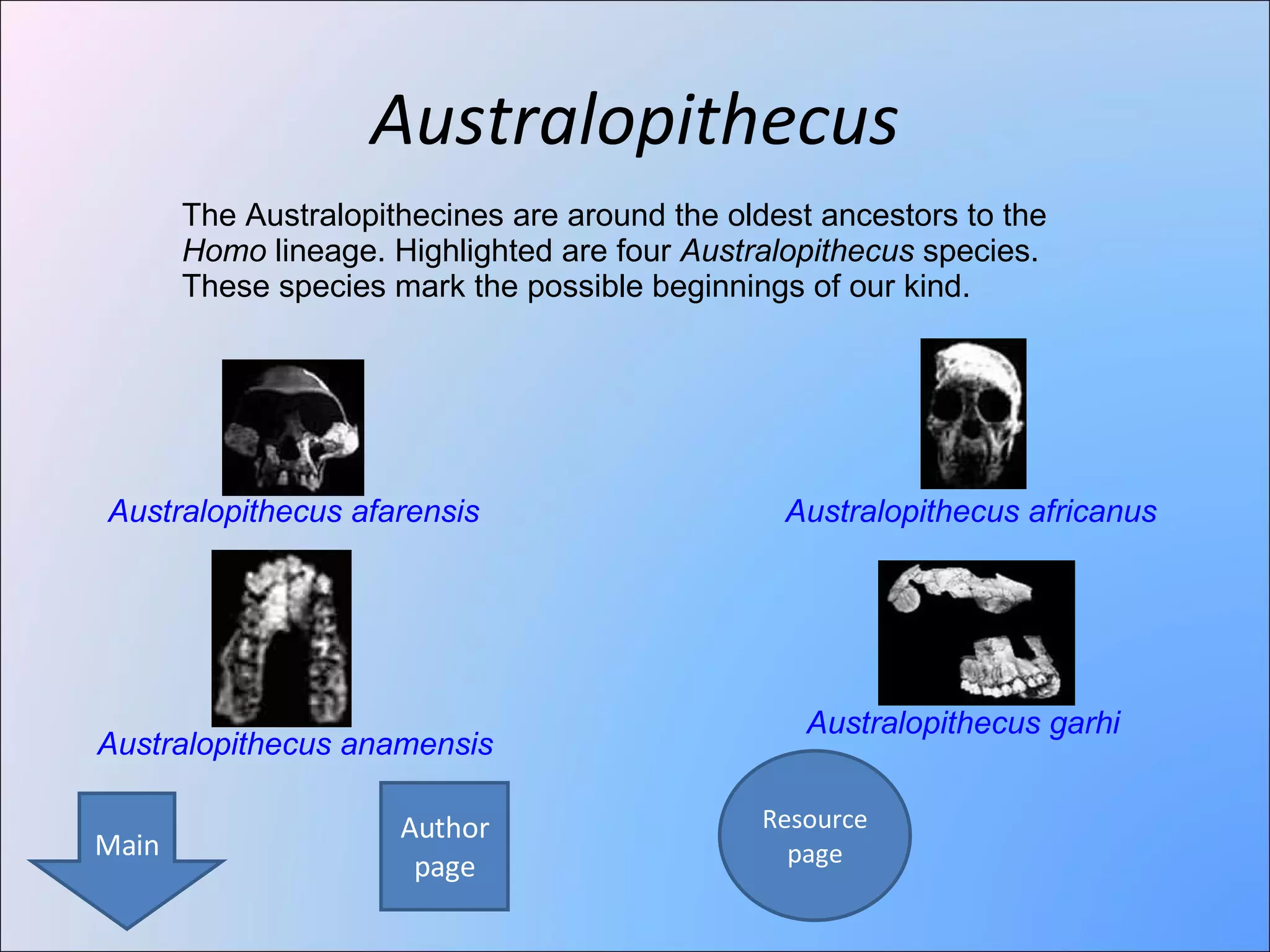 Australopithecus

The Australopithecines are around the oldest ancestors to the Homo lineage. Highlighted are four Australopithecus species. These species mark the possible beginnings of our kind.

Australopithecus afarensis

Australopithecus africanus

Australopithecus anamensis

Australopithecus garhi

Main

Author page

Resource page